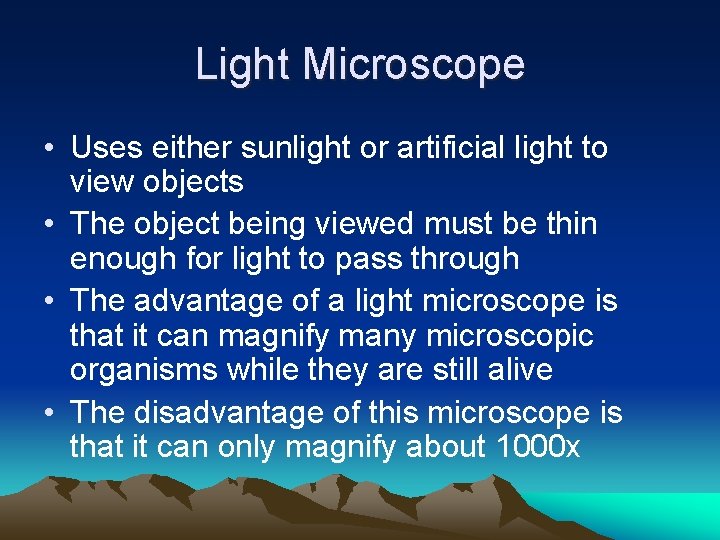 Light Microscope

• Uses either sunlight or artificial light to view objects
• The object being viewed must be thin enough for light to pass through
• The advantage of a light microscope is that it can magnify many microscopic organisms while they are still alive
• The disadvantage of this microscope is that it can only magnify about 1000x